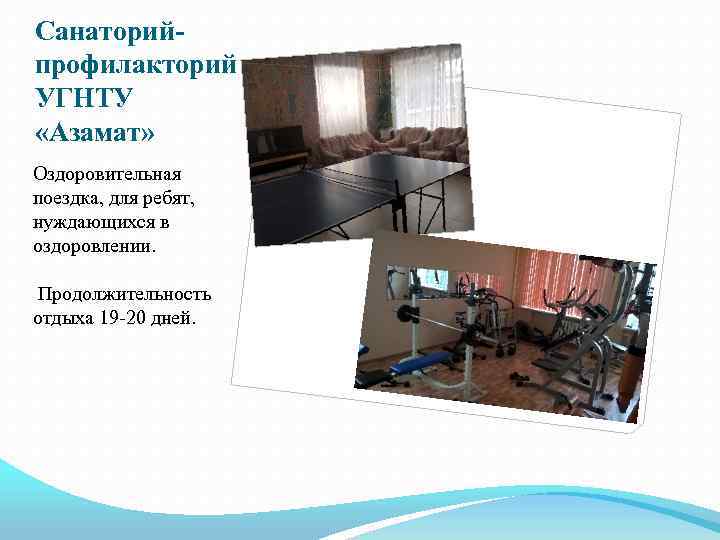 Санаторий-профилакторий УГНТУ «Азамат»

Оздоровительная поездка, для ребят, нуждающихся в оздоровлении.

Продолжительность отдыха 19-20 дней.